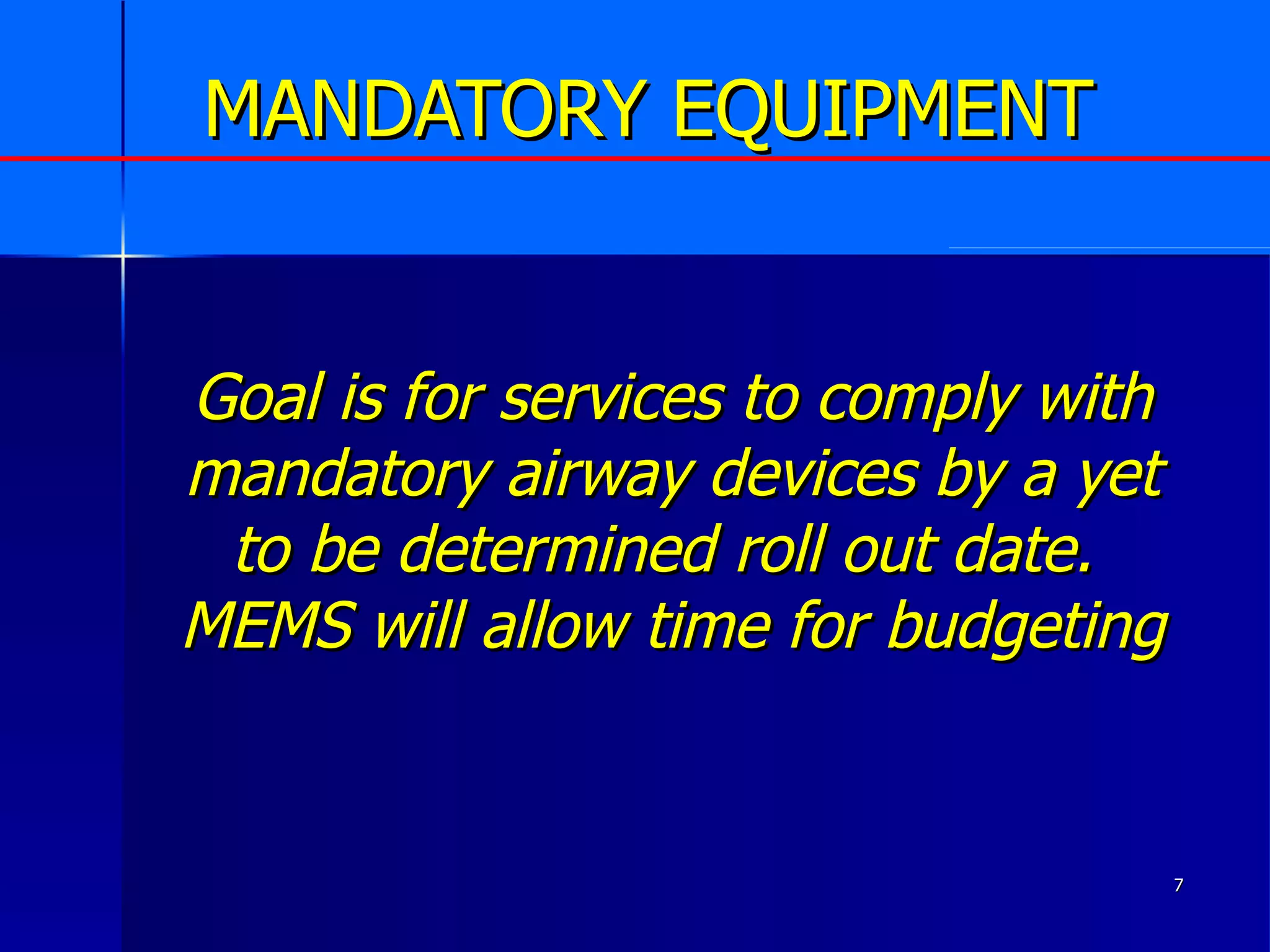 MANDATORY EQUIPMENT

Goal is for services to comply with mandatory airway devices by a yet to be determined roll out date. MEMS will allow time for budgeting

7